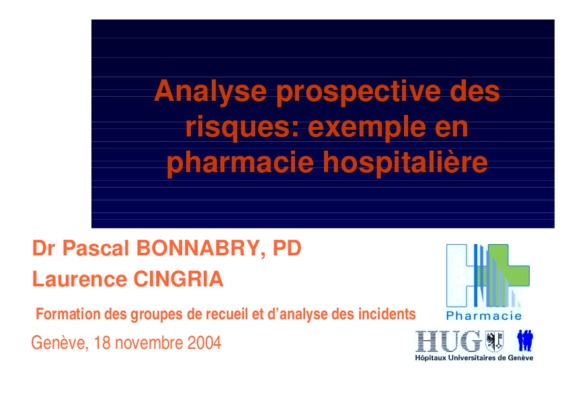 Analyse prospective des risques: exemple en pharmacie hospitalière

Dr Pascal BONNABRY, PD
Laurence CINGRIA

Formation des groupes de recueil et d'analyse des incidents

Genève, 18 novembre 2004

Pharmacie

HUG
Hôpitaux Universitaires de Genève